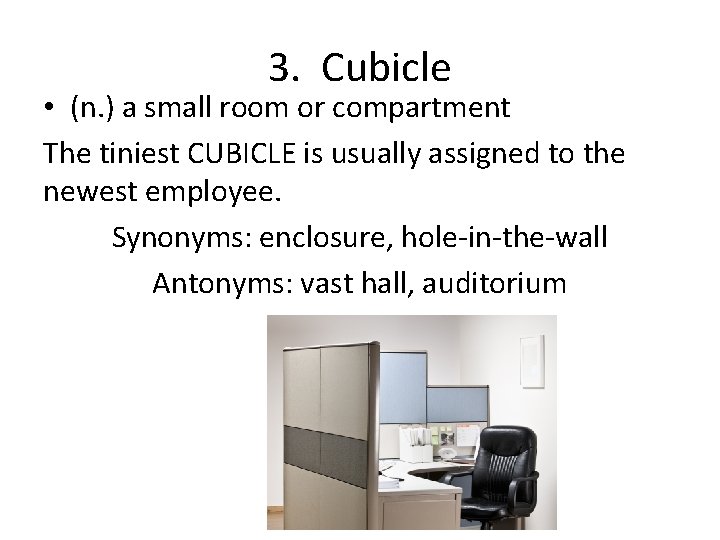 3. Cubicle

• (n.) a small room or compartment

The tiniest CUBICLE is usually assigned to the newest employee.

Synonyms: enclosure, hole-in-the-wall

Antonyms: vast hall, auditorium